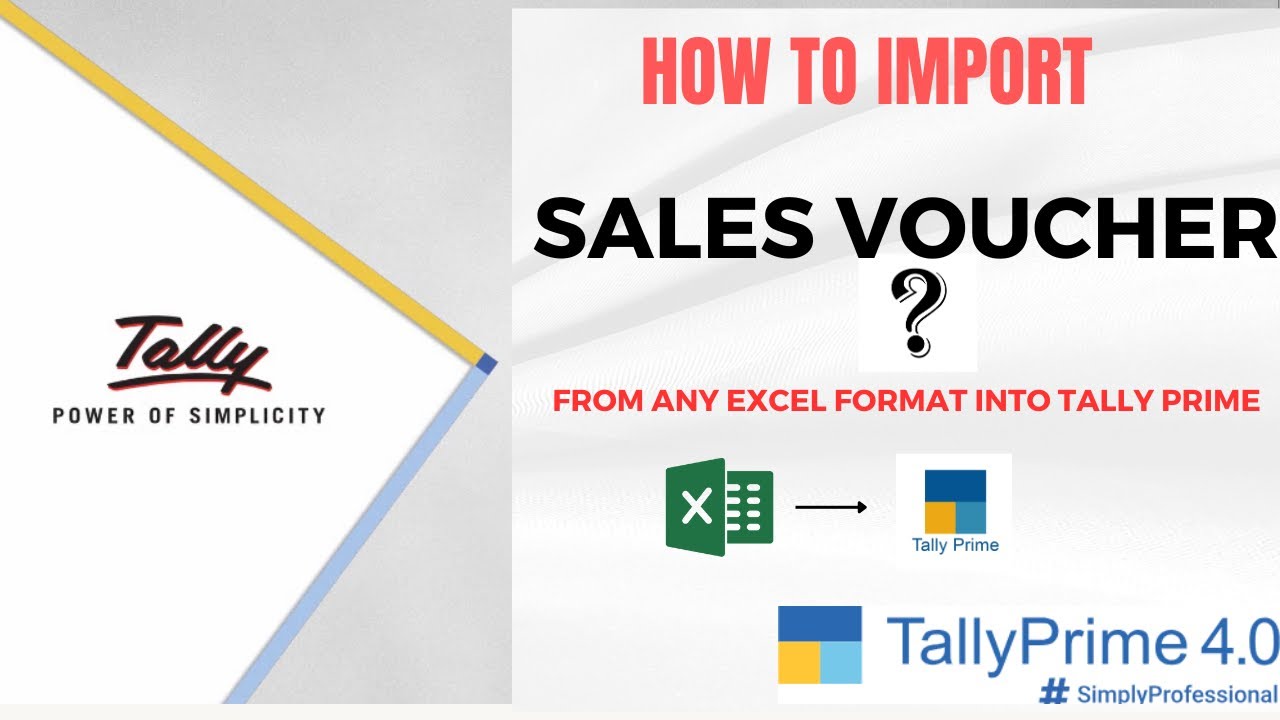 Tally
POWER OF SIMPLICITY

HOW TO IMPORT

SALES VOUCHER

?

FROM ANY EXCEL FORMAT INTO TALLY PRIME

X

Tally Prime

TallyPrime 4.0
# SimplyProfessional